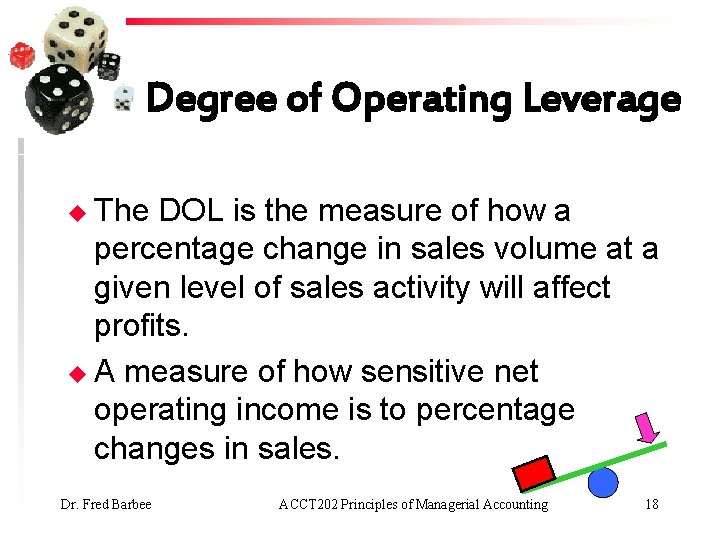 Degree of Operating Leverage

The DOL is the measure of how a percentage change in sales volume at a given level of sales activity will affect profits.

A measure of how sensitive net operating income is to percentage changes in sales.

Dr. Fred Barbee

ACCT202 Principles of Managerial Accounting

18